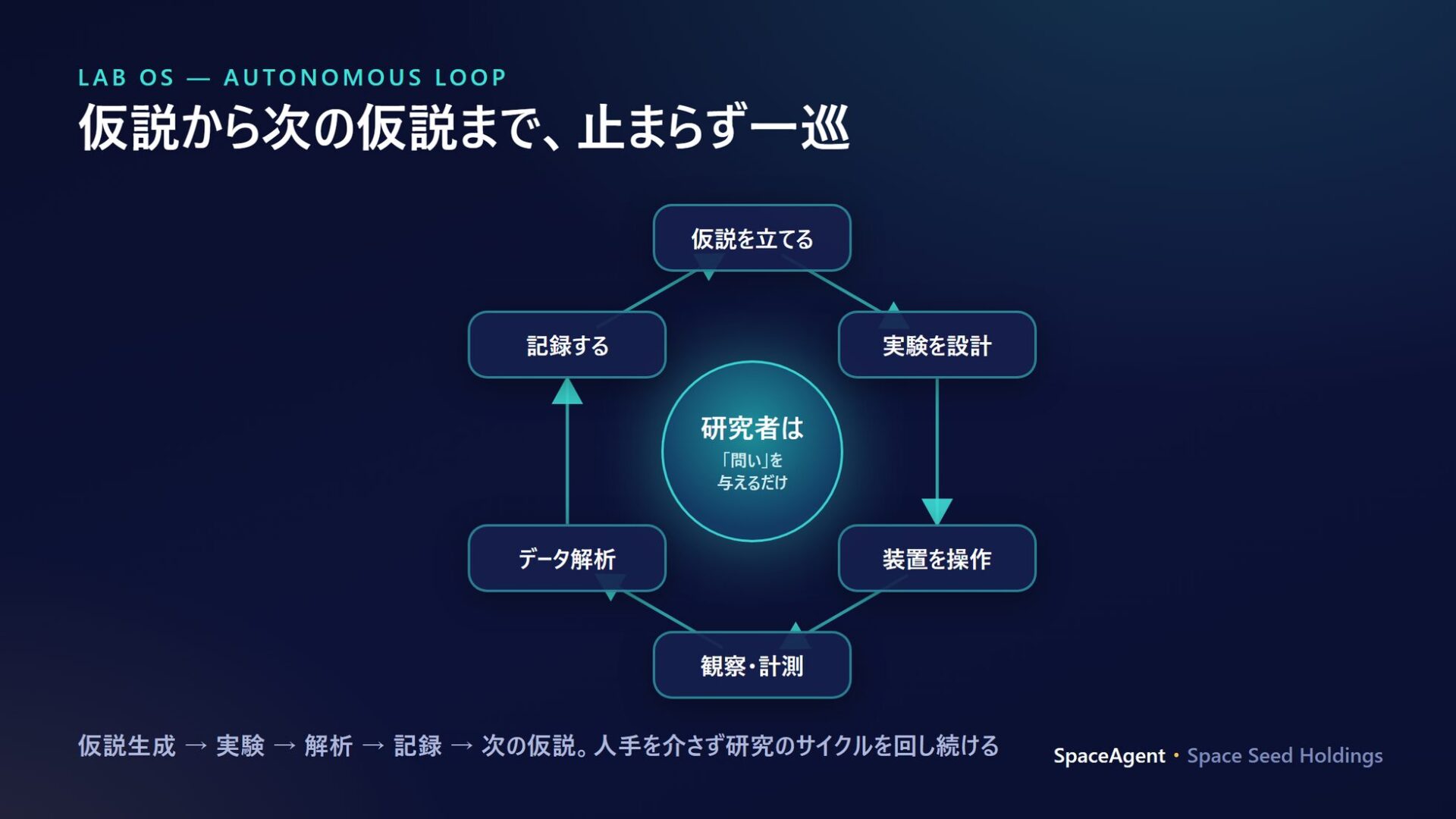 LAB OS — AUTONOMOUS LOOP

仮説から次の仮説まで、止まらず一巡

仮説を立てる

実験を設計

装置を操作

観察・計測

データ解析

記録する

研究者は
「問い」を
与えるだけ

仮説生成 → 実験 → 解析 → 記録 → 次の仮説。人手を介さず研究のサイクルを回し続ける

SpaceAgent • Space Seed Holdings